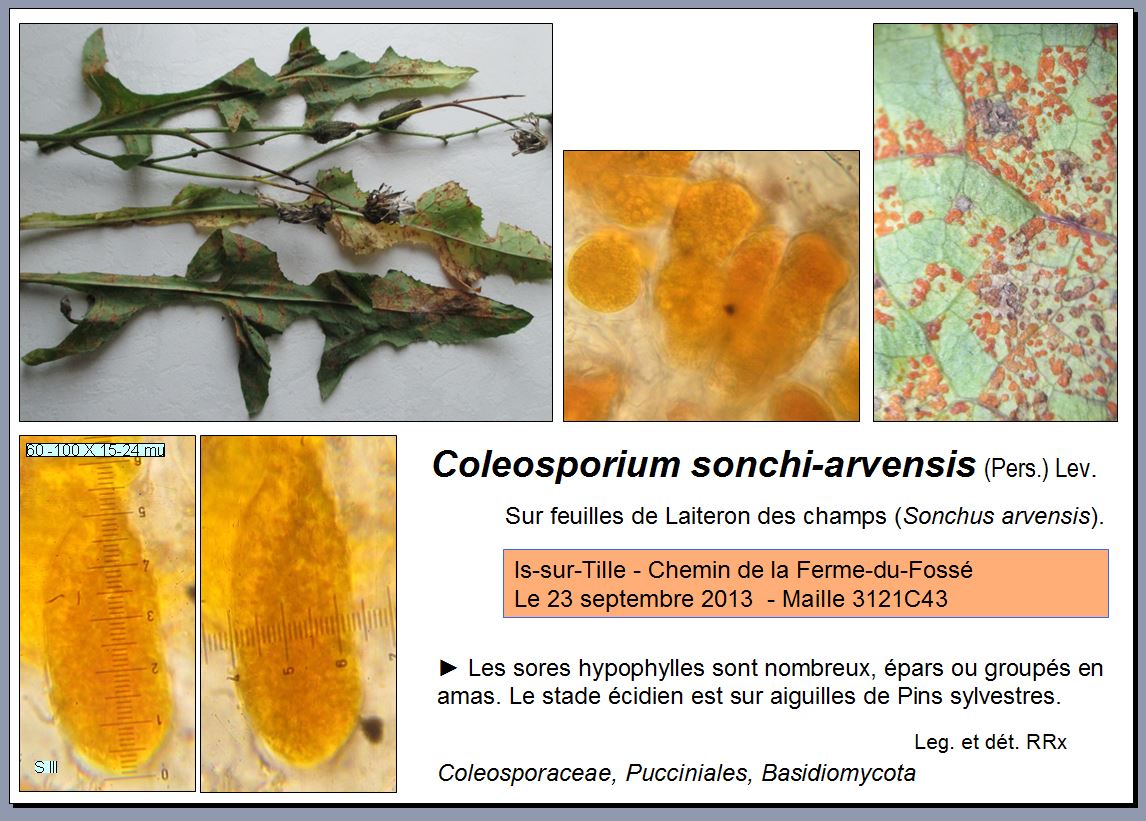 60 -100 X 15-24 mu

S III

Coleosporium sonchi-arvensis (Pers.) Lev.

Sur feuilles de Laiteron des champs (Sonchus arvensis).

Is-sur-Tille - Chemin de la Ferme-du-Fossé
Le 23 septembre 2013 - Maille 3121C43

► Les sores hypophylles sont nombreux, épars ou groupés en amas. Le stade écidien est sur aiguilles de Pins sylvestres.

Leg. et dét. RRx

Coleosporaceae, Pucciniales, Basidiomycota